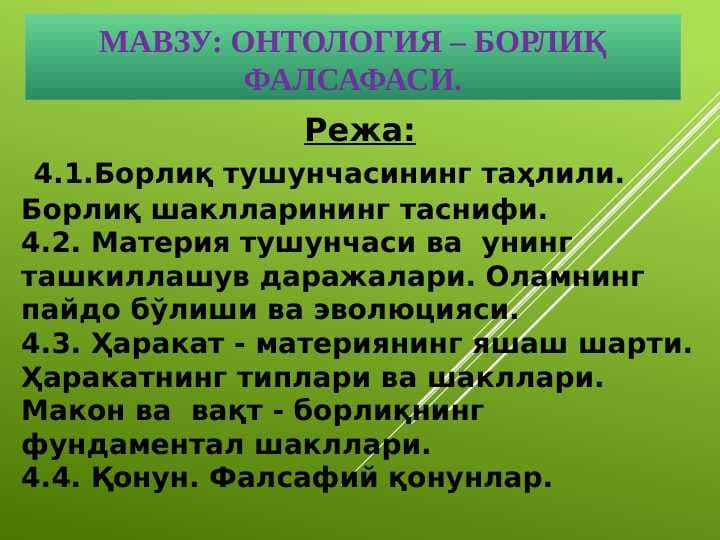 МАВЗУ: ОНТОЛОГИЯ – БОРЛИҚ ФАЛСАФАСИ.

Режа:

4.1.Борлиқ тушунчасининг таҳлили. Борлиқ шаклларининг таснифи.
4.2. Материя тушунчаси ва унинг ташкиллашув даражалари. Оламнинг пайдо бўлиши ва эволюцияси.
4.3. Ҳаракат - материянинг яшаш шарти. Ҳаракатнинг типлари ва шакллари. Макон ва вақт - борлиқнинг фундаментал шакллари.
4.4. Қонун. Фалсафий қонунлар.